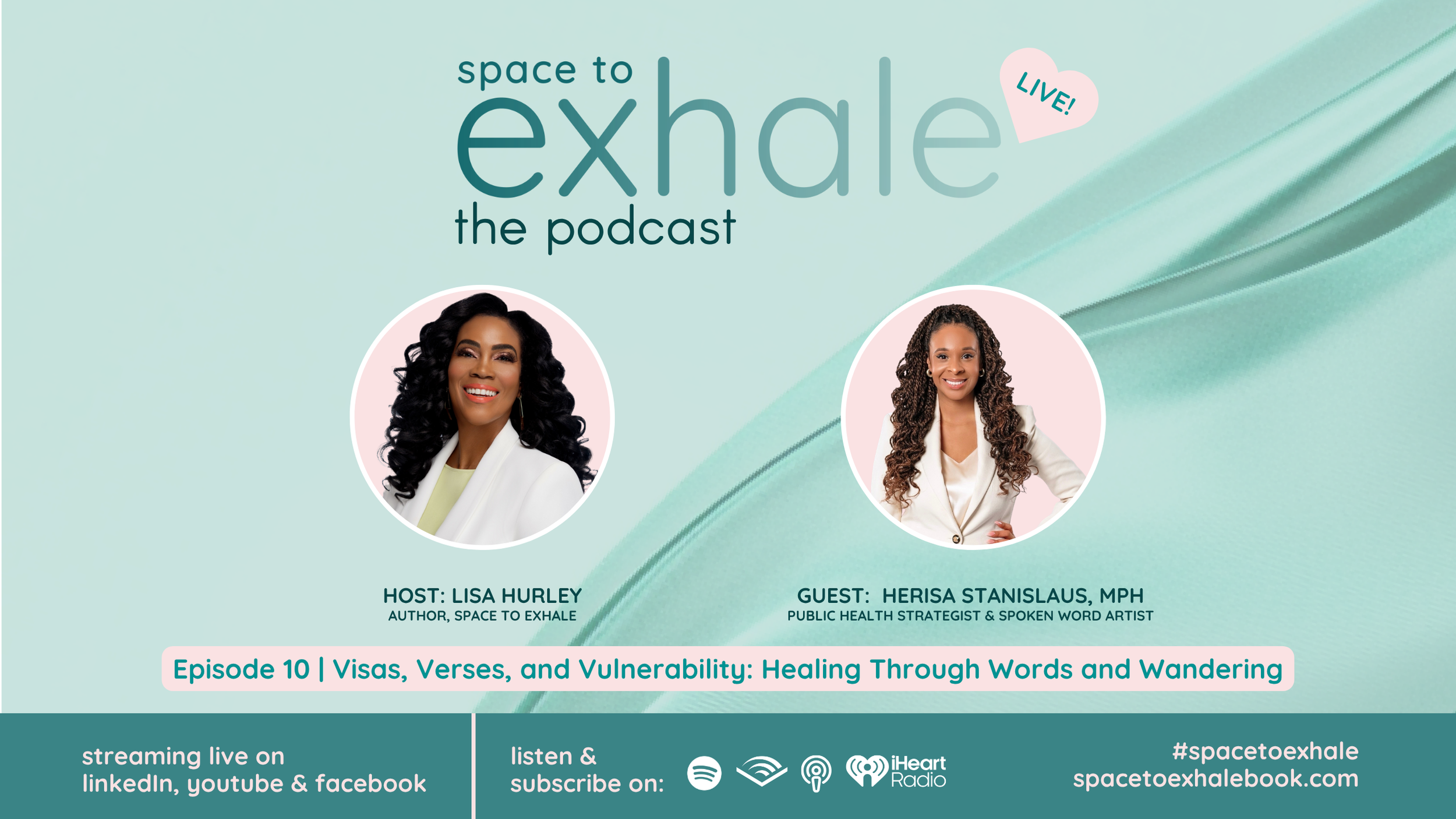 space to
exhale
the podcast

LIVE!

HOST: LISA HURLEY
AUTHOR, SPACE TO EXHALE

GUEST: HERISA STANISLAUS, MPH
PUBLIC HEALTH STRATEGIST & SPOKEN WORD ARTIST

Episode 10 | Visas, Verses, and Vulnerability: Healing Through Words and Wandering

streaming live on
linkedIn, youtube & facebook

listen &
subscribe on:

iHeart
Radio

#spacetoexhale
spacetoexhalebook.com